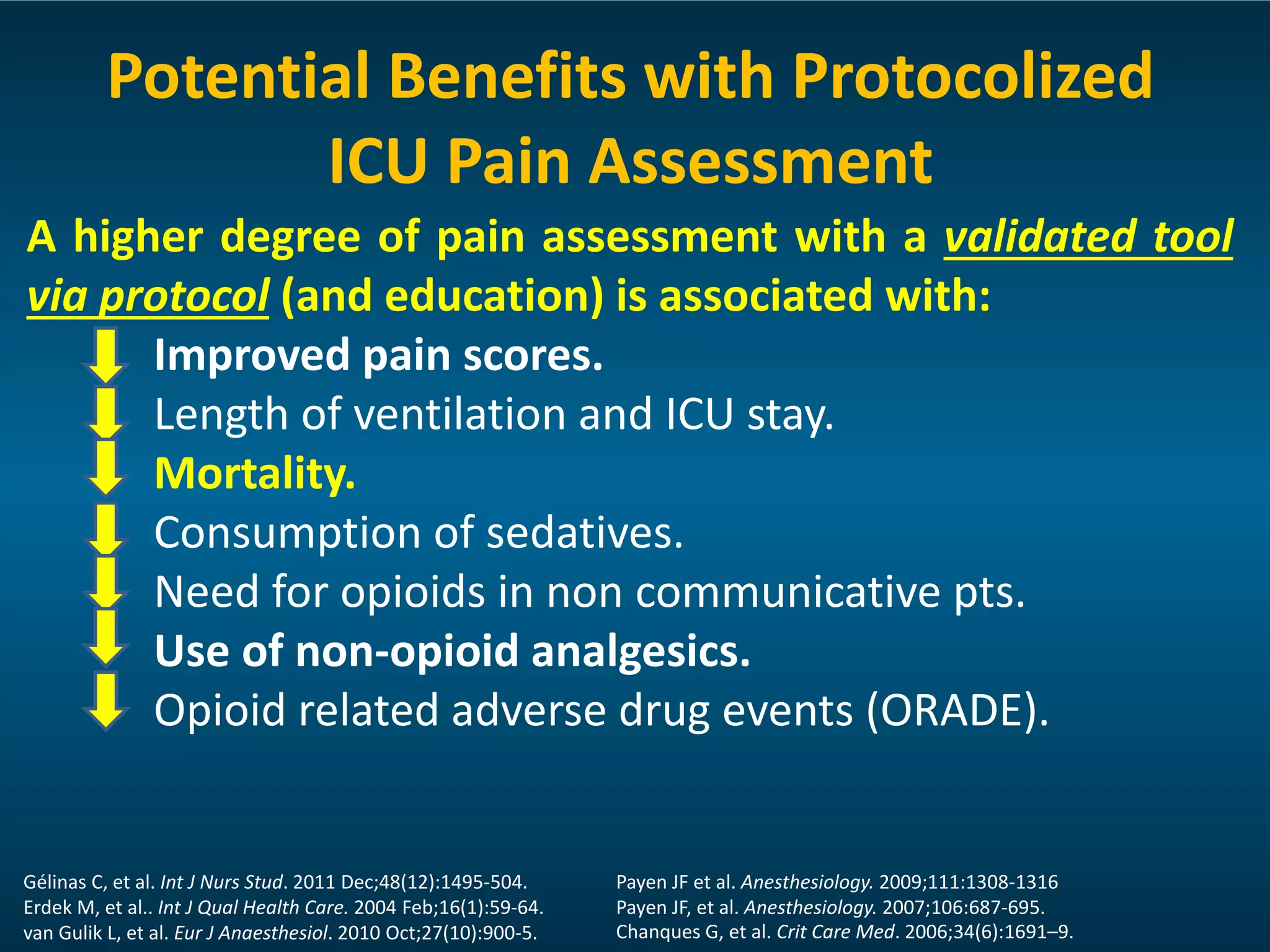 Potential Benefits with Protocolized ICU Pain Assessment

A higher degree of pain assessment with a validated tool via protocol (and education) is associated with:

Improved pain scores.
Length of ventilation and ICU stay.
Mortality.
Consumption of sedatives.
Need for opioids in non communicative pts.
Use of non-opioid analgesics.
Opioid related adverse drug events (ORADE).

Gélinas C, et al. Int J Nurs Stud. 2011 Dec;48(12):1495-504.
Erdek M, et al.. Int J Qual Health Care. 2004 Feb;16(1):59-64.
van Gulik L, et al. Eur J Anaesthesiol. 2010 Oct;27(10):900-5.

Payen JF et al. Anesthesiology. 2009;111:1308-1316
Payen JF, et al. Anesthesiology. 2007;106:687-695.
Chanques G, et al. Crit Care Med. 2006;34(6):1691–9.